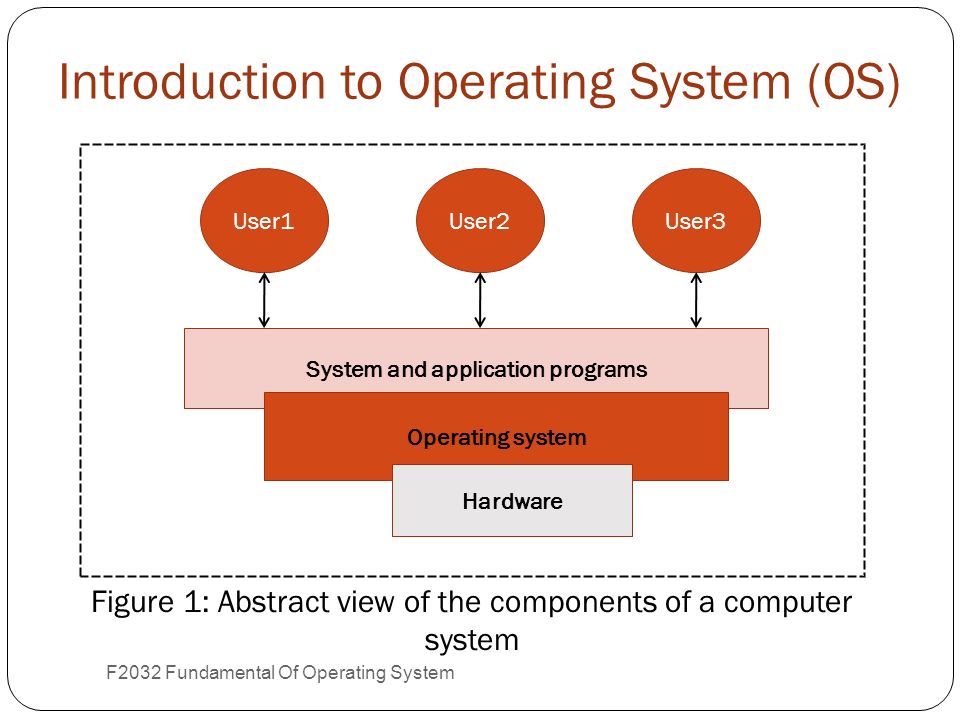 Introduction to Operating System (OS)

User1

User2

User3

System and application programs

Operating system

Hardware

Figure 1: Abstract view of the components of a computer system

F2032 Fundamental Of Operating System